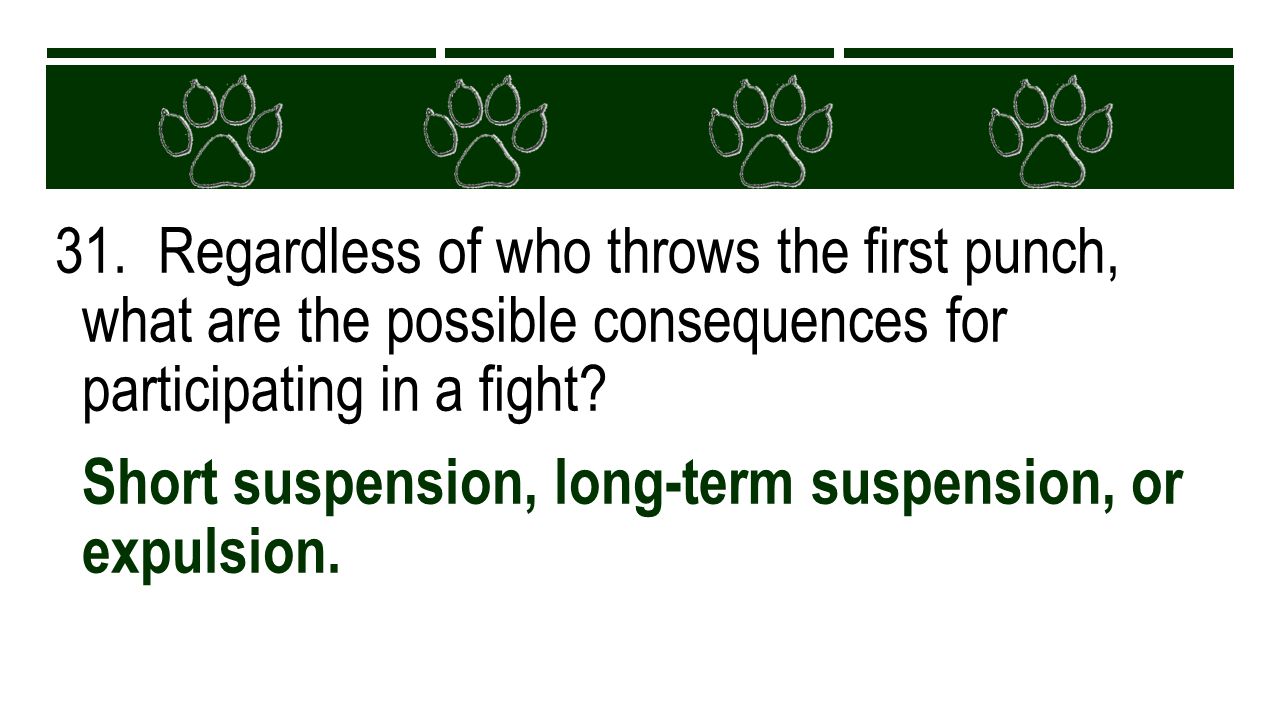 31. Regardless of who throws the first punch, what are the possible consequences for participating in a fight?

Short suspension, long-term suspension, or expulsion.